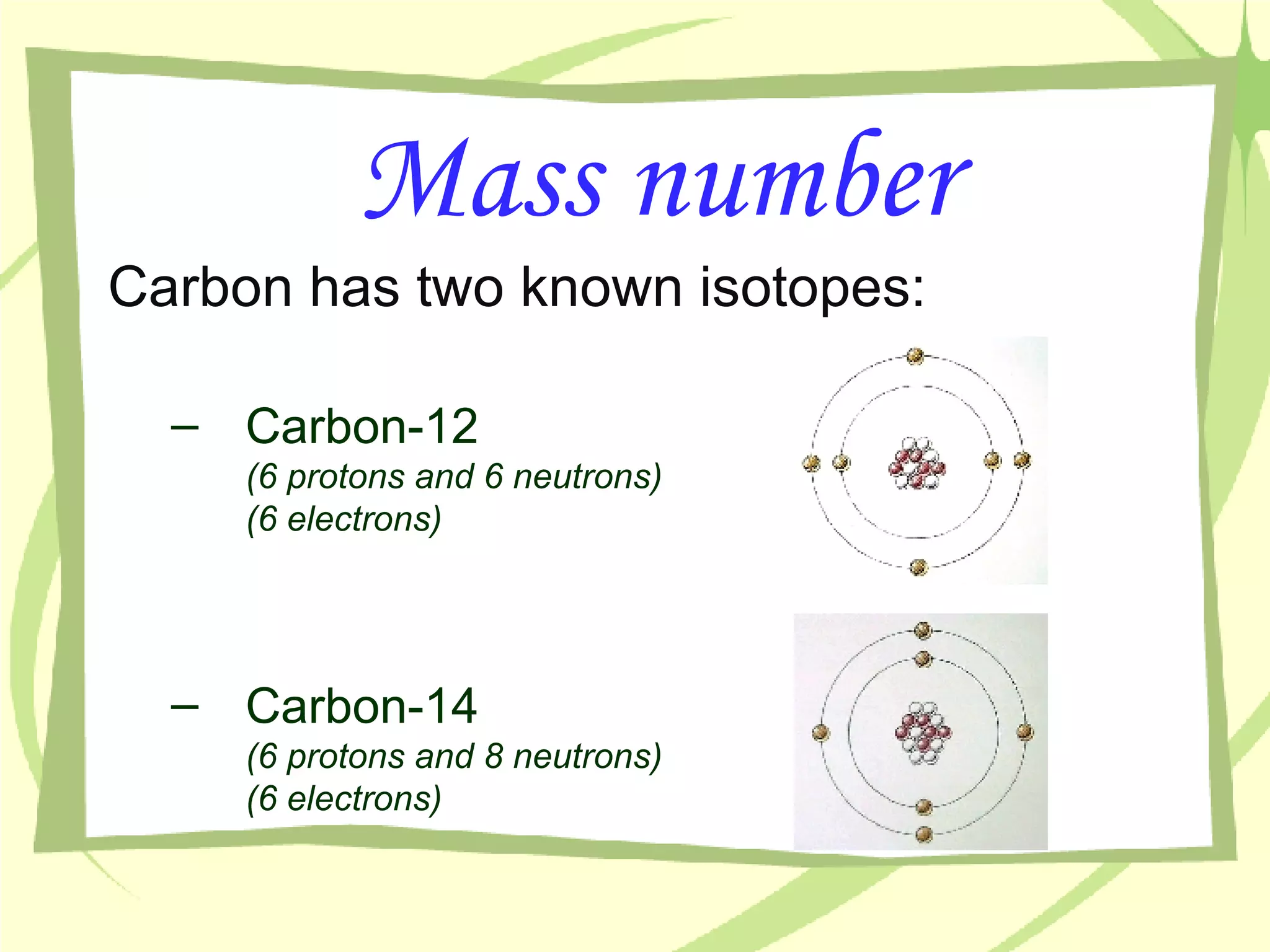 Mass number

Carbon has two known isotopes:

– Carbon-12
(6 protons and 6 neutrons)
(6 electrons)

– Carbon-14
(6 protons and 8 neutrons)
(6 electrons)